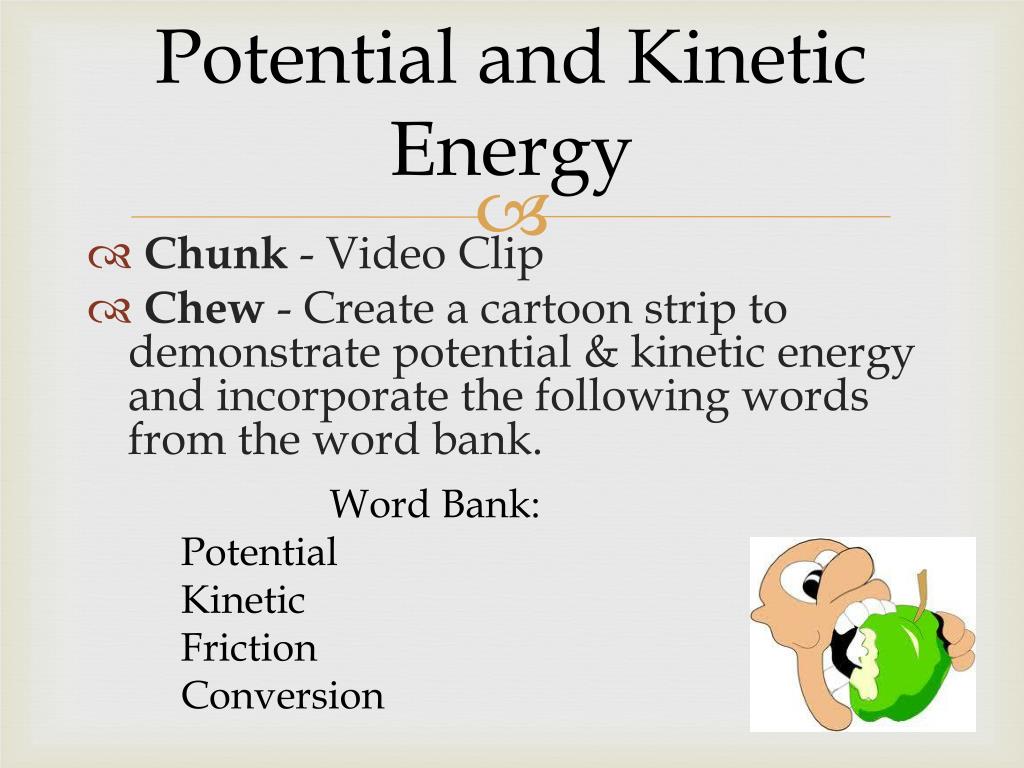 Potential and Kinetic Energy

Chunk - Video Clip

Chew - Create a cartoon strip to demonstrate potential & kinetic energy and incorporate the following words from the word bank.

Word Bank:
Potential
Kinetic
Friction
Conversion